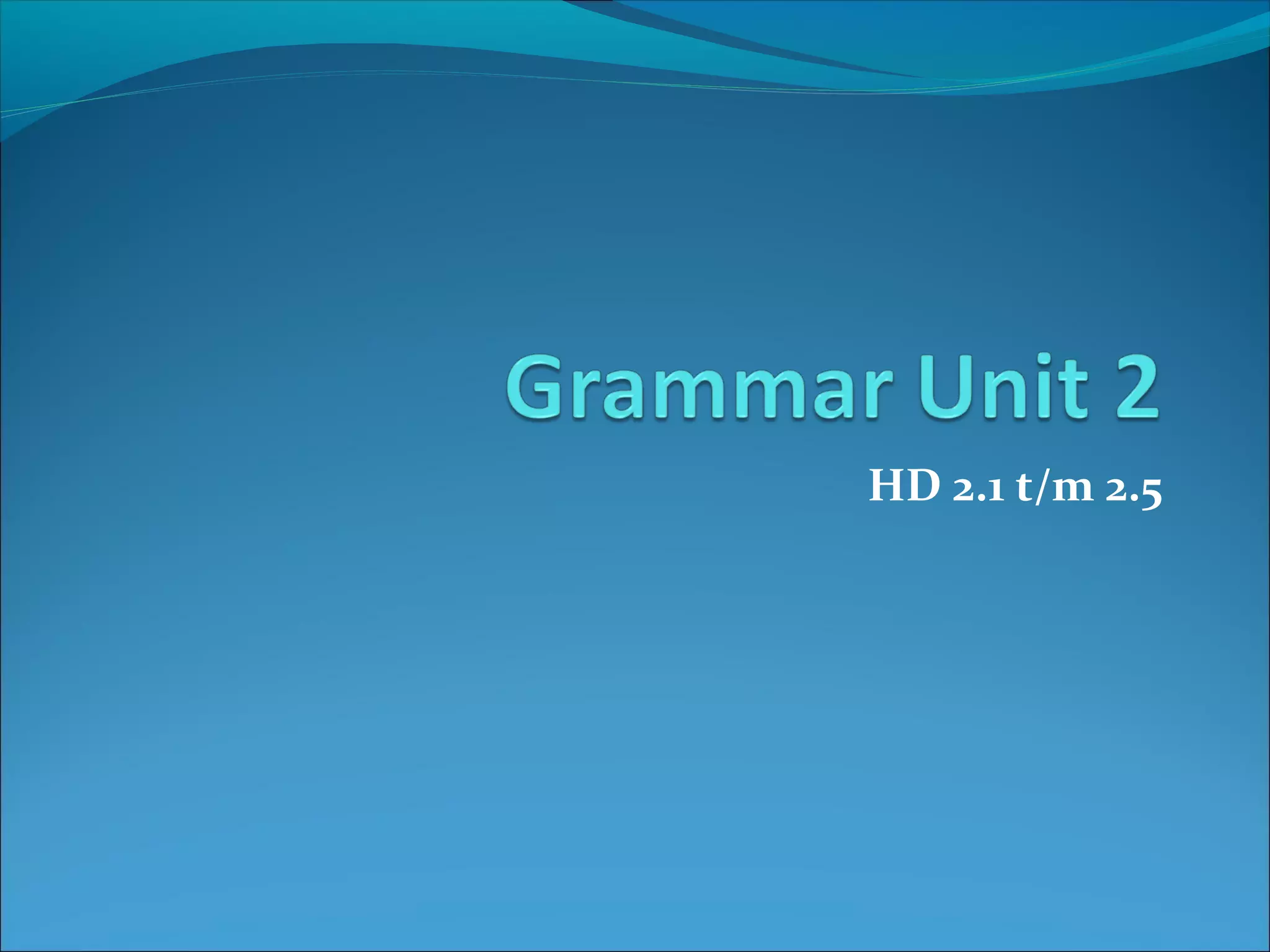 Grammar Unit 2

HD 2.1 t/m 2.5